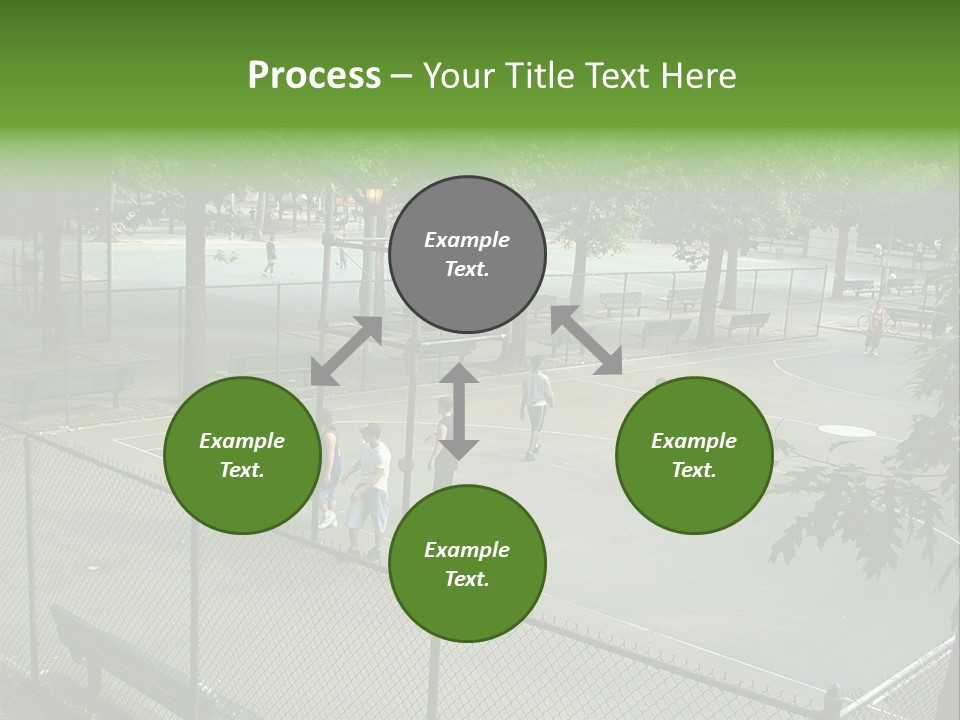 Process – Your Title Text Here

Example Text.

Example Text.

Example Text.

Example Text.